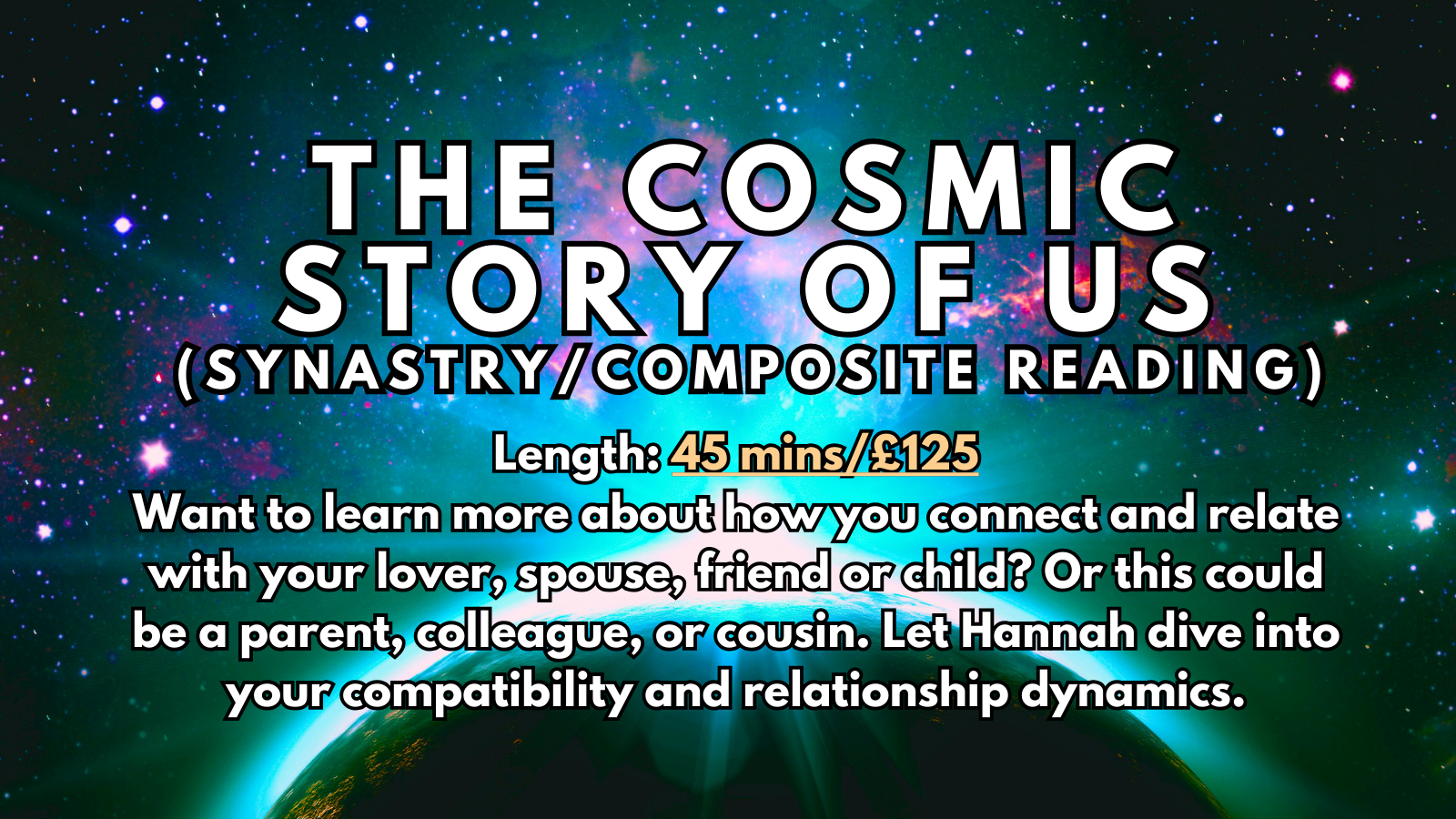 THE COSMIC STORY OF US
(SYNASTRY/COMPOSITE READING)

Length: 45 mins/£125
Want to learn more about how you connect and relate with your lover, spouse, friend or child? Or this could be a parent, colleague, or cousin. Let Hannah dive into your compatibility and relationship dynamics.